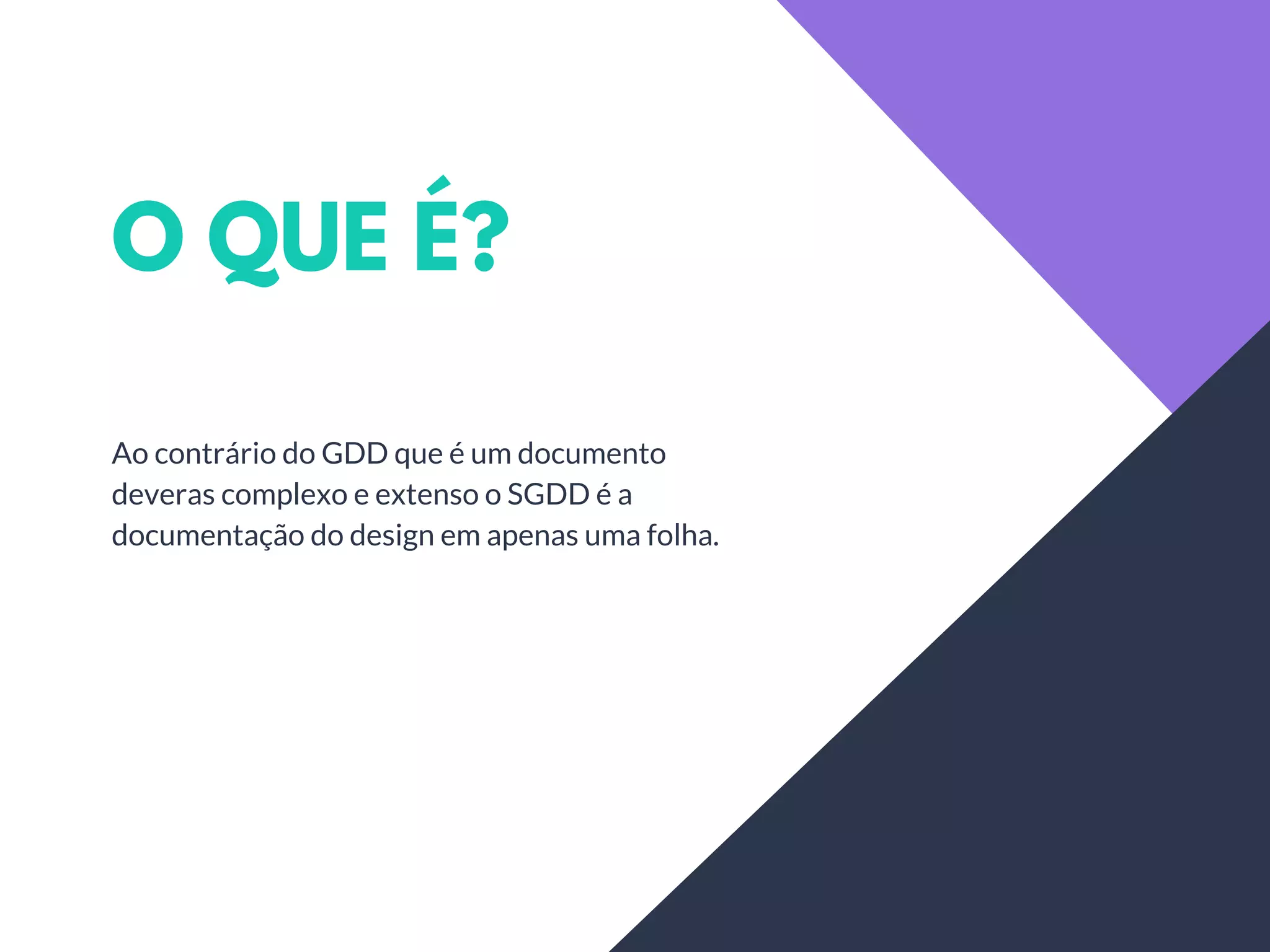 O QUE É?

Ao contrário do GDD que é um documento deveras complexo e extenso o SGDD é a documentação do design em apenas uma folha.